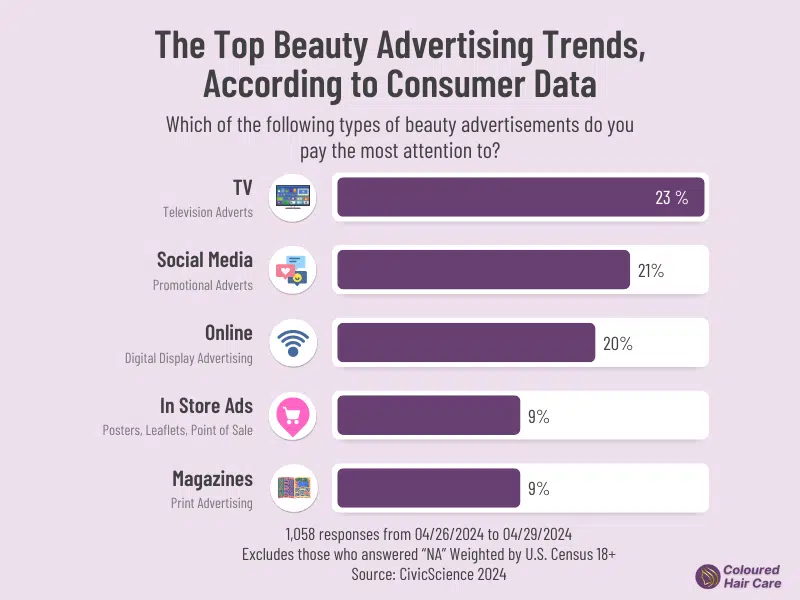 The Top Beauty Advertising Trends, According to Consumer Data

Which of the following types of beauty advertisements do you pay the most attention to?

TV
Television Adverts
23 %

Social Media
Promotional Adverts
21%

Online
Digital Display Advertising
20%

In Store Ads
Posters, Leaflets, Point of Sale
9%

Magazines
Print Advertising
9%

1,058 responses from 04/26/2024 to 04/29/2024
Excludes those who answered "NA" Weighted by U.S. Census 18+
Source: CivicScience 2024

Coloured Hair Care